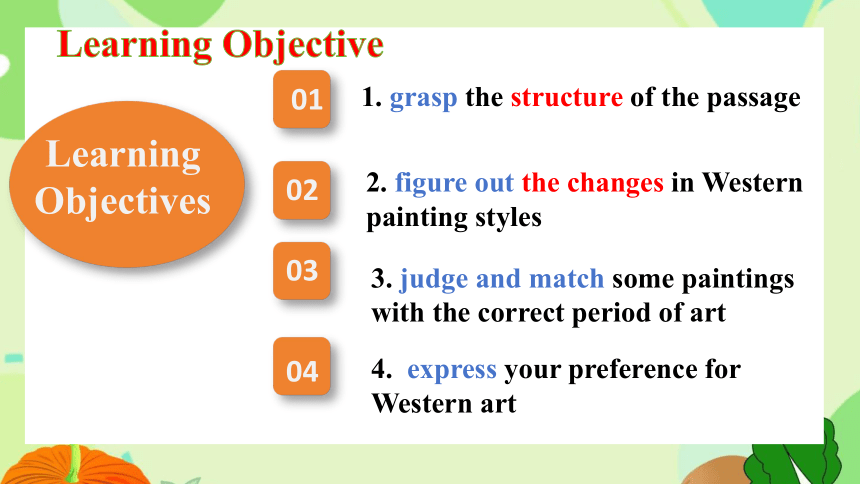 Learning Objective

Learning Objectives

01 1. grasp the structure of the passage

02 2. figure out the changes in Western painting styles

03 3. judge and match some paintings with the correct period of art

04 4. express your preference for Western art